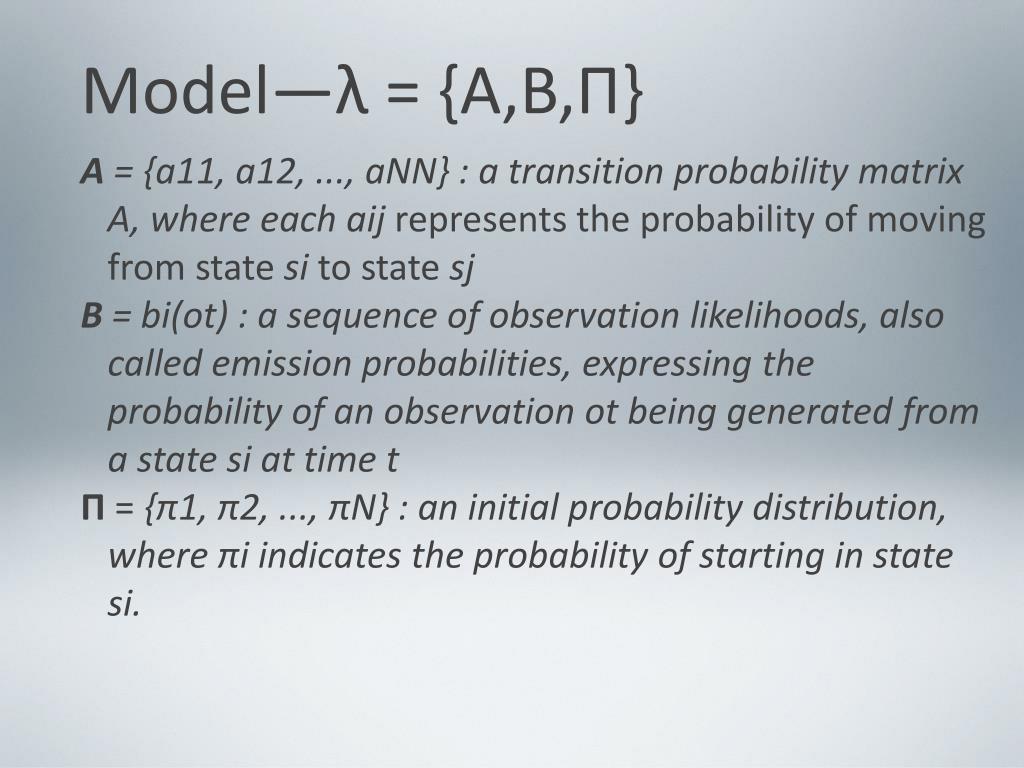 Model—λ = {A,B,Π}

A = {a11, a12, ..., aNN} : a transition probability matrix A, where each aij represents the probability of moving from state si to state sj

B = bi(ot) : a sequence of observation likelihoods, also called emission probabilities, expressing the probability of an observation ot being generated from a state si at time t

Π = {π1, π2, ..., πN} : an initial probability distribution, where πi indicates the probability of starting in state si.